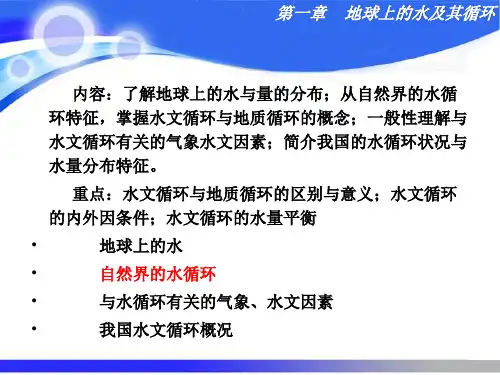 第一章　地球上的水及其循环

内容：了解地球上的水与量的分布；从自然界的水循环特征，掌握水文循环与地质循环的概念；一般性理解与水文循环有关的气象水文因素；简介我国的水循环状况与水量分布特征。

重点：水文循环与地质循环的区别与意义；水文循环的内外因条件；水文循环的水量平衡

• 地球上的水
• 自然界的水循环
• 与水循环有关的气象、水文因素
• 我国水文循环概况